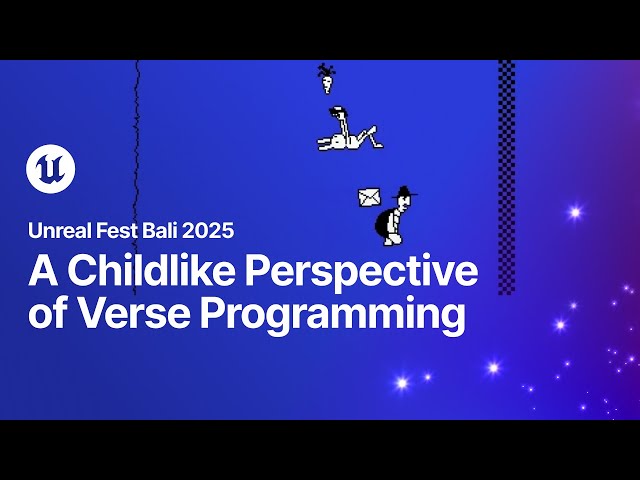 Unreal Fest Bali 2025

A Childlike Perspective of Verse Programming